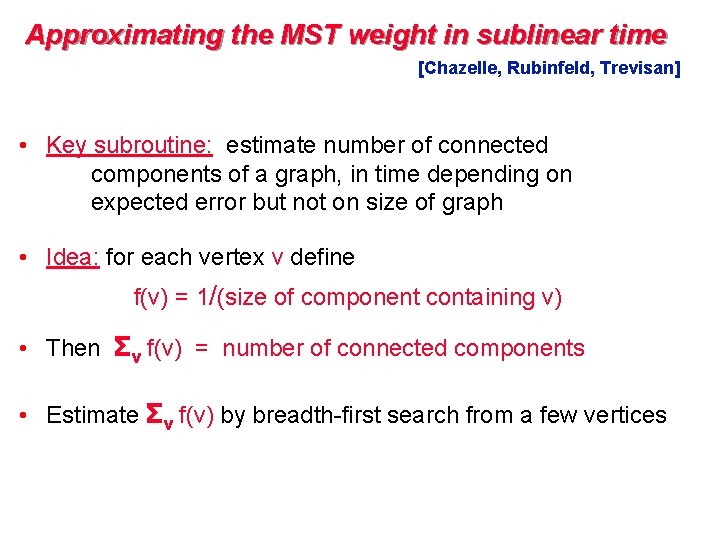 Approximating the MST weight in sublinear time

[Chazelle, Rubinfeld, Trevisan]

• Key subroutine: estimate number of connected components of a graph, in time depending on expected error but not on size of graph

• Idea: for each vertex v define

f(v) = 1/(size of component containing v)

• Then $\Sigma_v$ f(v) = number of connected components

• Estimate $\Sigma_v$ f(v) by breadth-first search from a few vertices